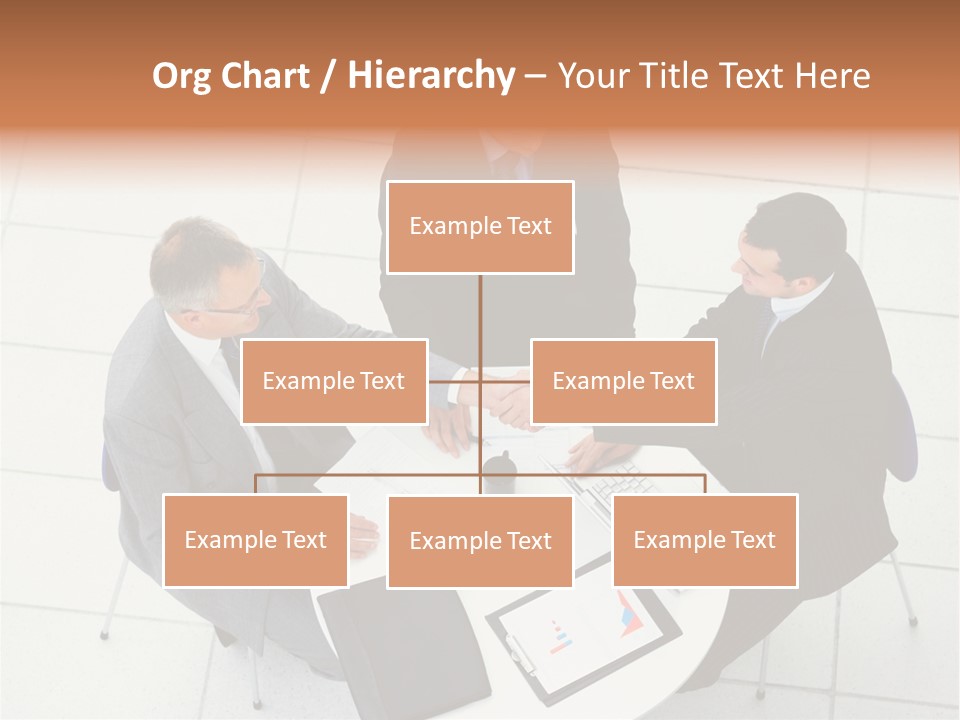 Org Chart / Hierarchy – Your Title Text Here

Example Text

Example Text

Example Text

Example Text

Example Text

Example Text